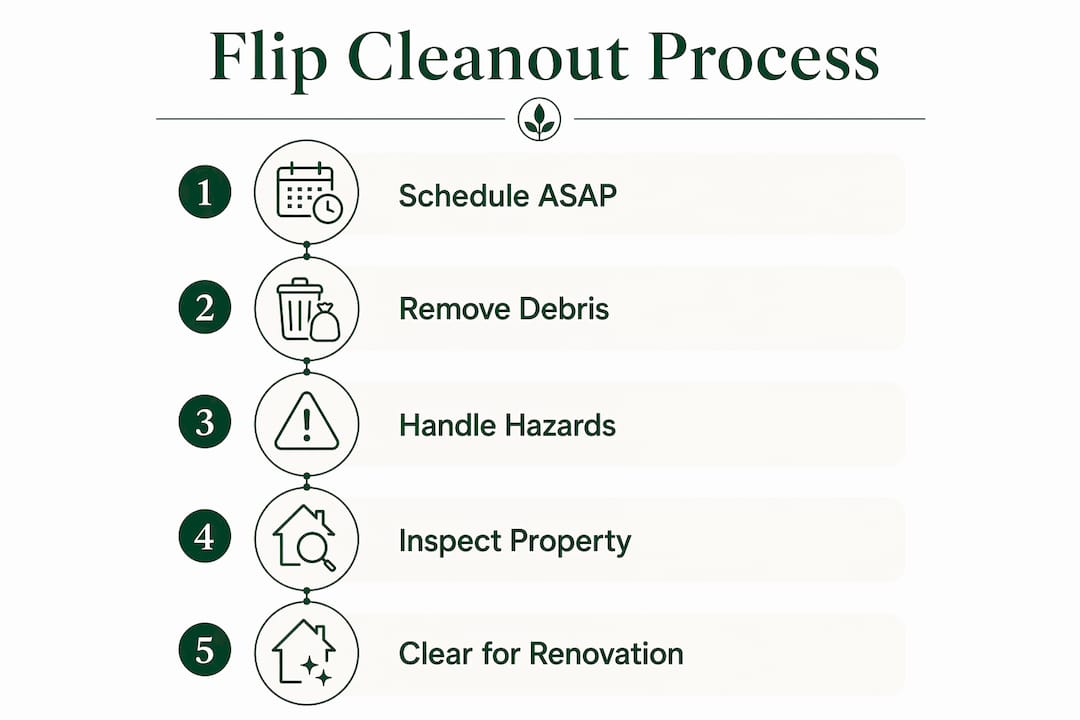 Flip Cleanout Process

1 Schedule ASAP

2 Remove Debris

3 Handle Hazards

4 Inspect Property

5 Clear for Renovation